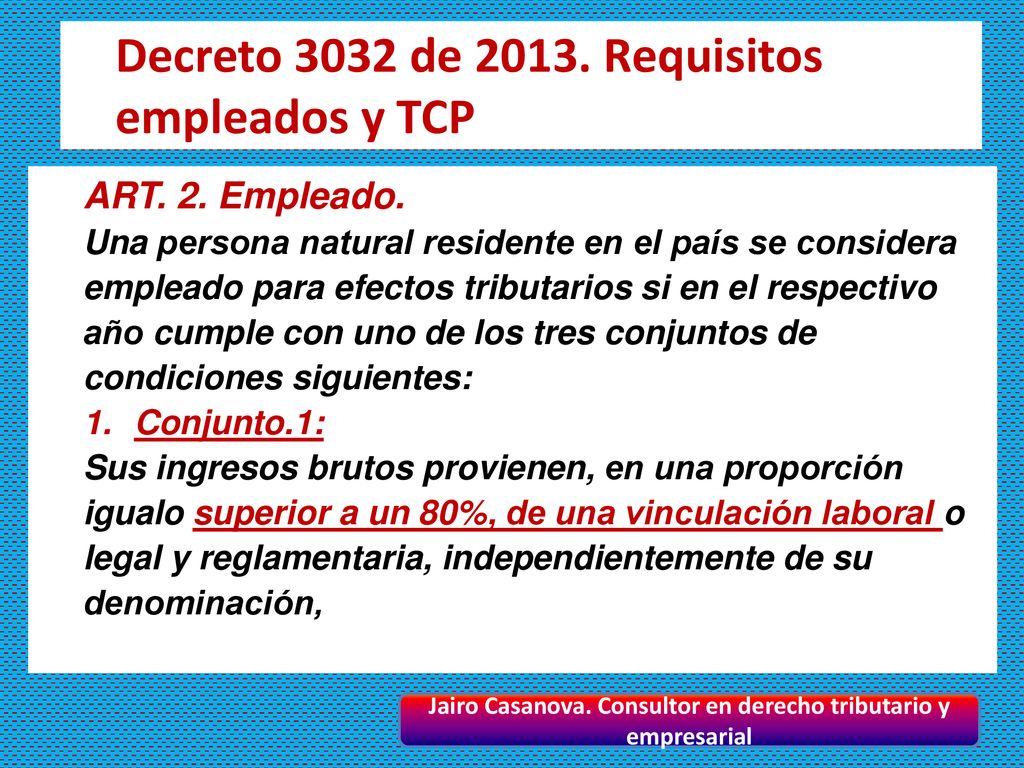 Decreto 3032 de 2013. Requisitos empleados y TCP

ART. 2. Empleado.
Una persona natural residente en el país se considera empleado para efectos tributarios si en el respectivo año cumple con uno de los tres conjuntos de condiciones siguientes:
1. Conjunto.1:
Sus ingresos brutos provienen, en una proporción igualo superior a un 80%, de una vinculación laboral o legal y reglamentaria, independientemente de su denominación,

Jairo Casanova. Consultor en derecho tributario y empresarial